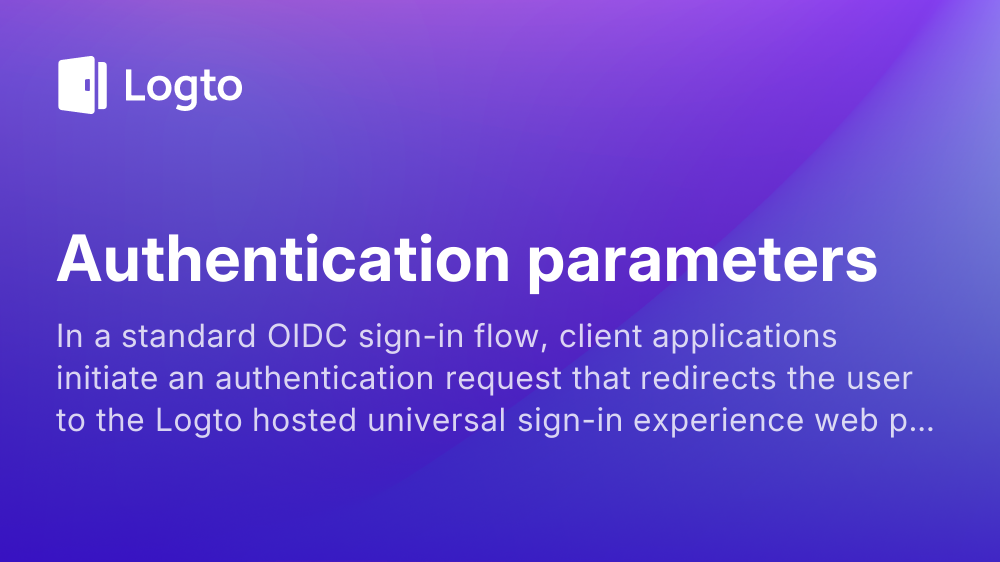 Logto

Authentication parameters

In a standard OIDC sign-in flow, client applications initiate an authentication request that redirects the user to the Logto hosted universal sign-in experience web p...